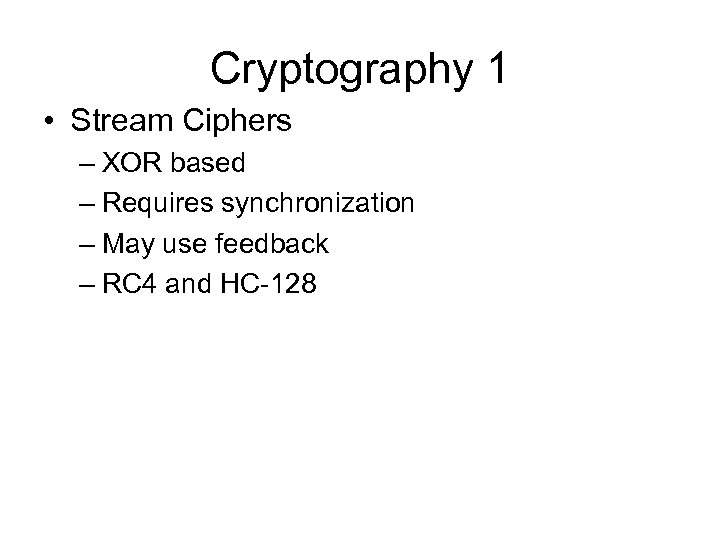 Cryptography 1

• Stream Ciphers
– XOR based
– Requires synchronization
– May use feedback
– RC4 and HC-128